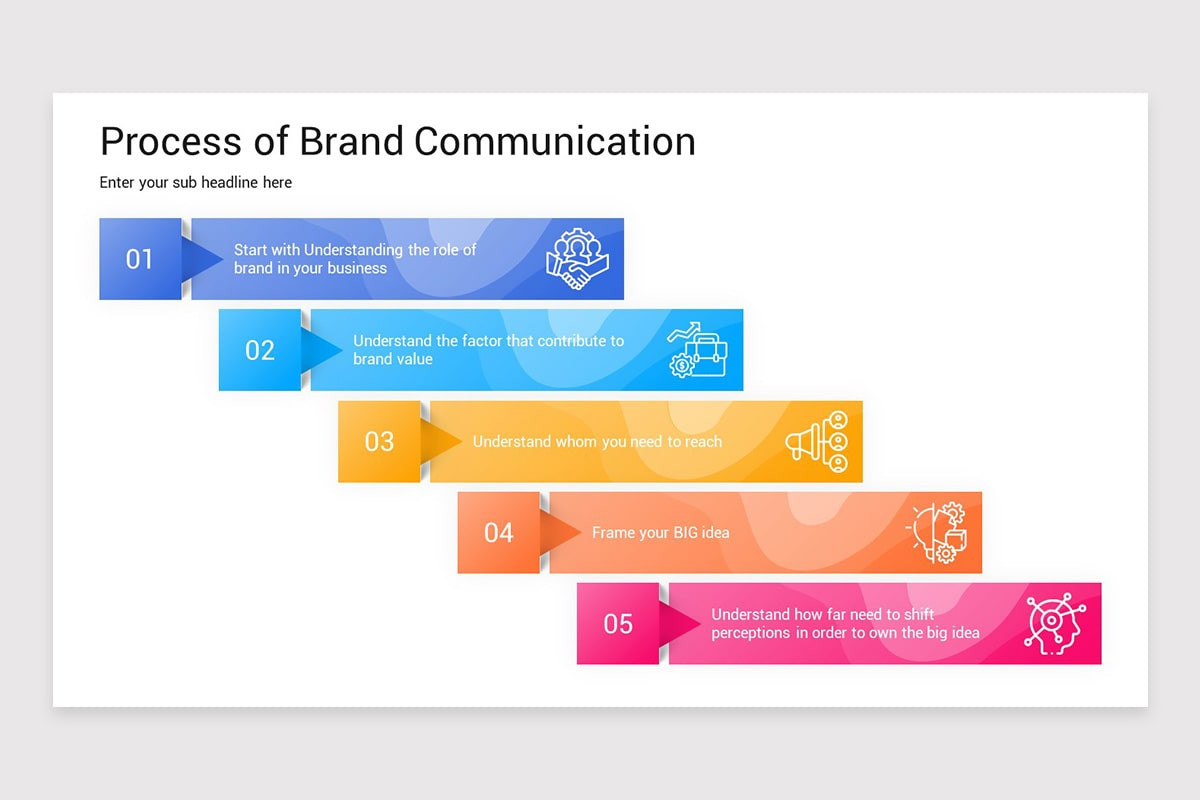 Process of Brand Communication

Enter your sub headline here

01

Start with Understanding the role of brand in your business

02

Understand the factor that contribute to brand value

03

Understand whom you need to reach

04

Frame your BIG idea

05

Understand how far need to shift perceptions in order to own the big idea